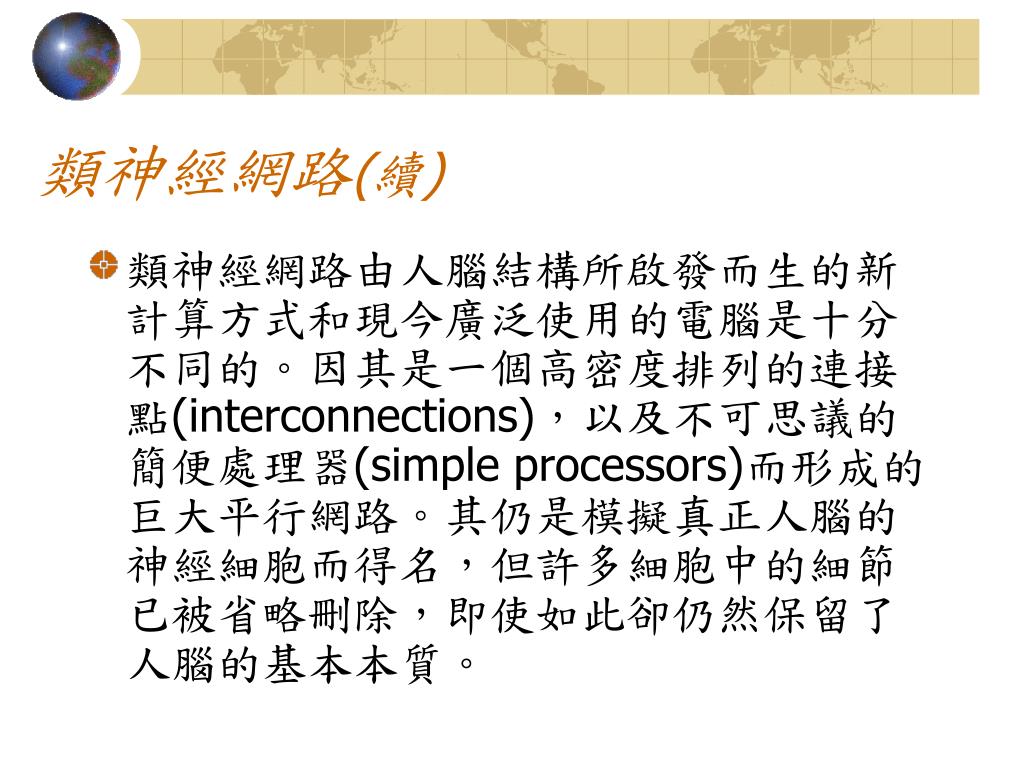 類神經網路(續)

類神經網路由人腦結構所啟發而生的新計算方式和現今廣泛使用的電腦是十分不同的。因其是一個高密度排列的連接點(interconnections)，以及不可思議的簡便處理器(simple processors)而形成的巨大平行網路。其仍是模擬真正人腦的神經細胞而得名，但許多細胞中的細節已被省略刪除，即使如此卻仍然保留了人腦的基本本質。